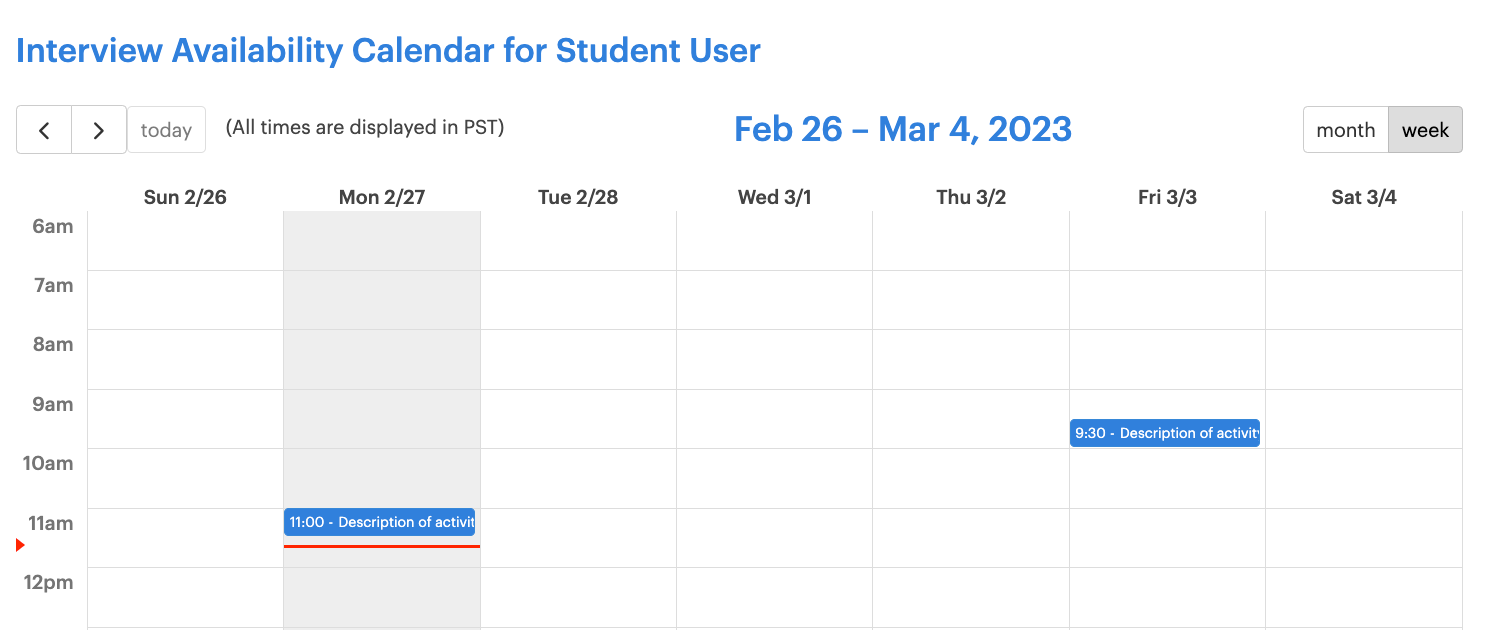 Interview Availability Calendar for Student User

< > today (All times are displayed in PST)

Feb 26 – Mar 4, 2023

month week

| | Sun 2/26 | Mon 2/27 | Tue 2/28 | Wed 3/1 | Thu 3/2 | Fri 3/3 | Sat 3/4 |
|---|---|---|---|---|---|---|---|
| 6am | | | | | | | |
| 7am | | | | | | | |
| 8am | | | | | | | |
| 9am | | | | | | 9:30 - Description of activit | |
| 10am | | | | | | | |
| 11am | | 11:00 - Description of activit | | | | | |
| 12pm | | | | | | | |